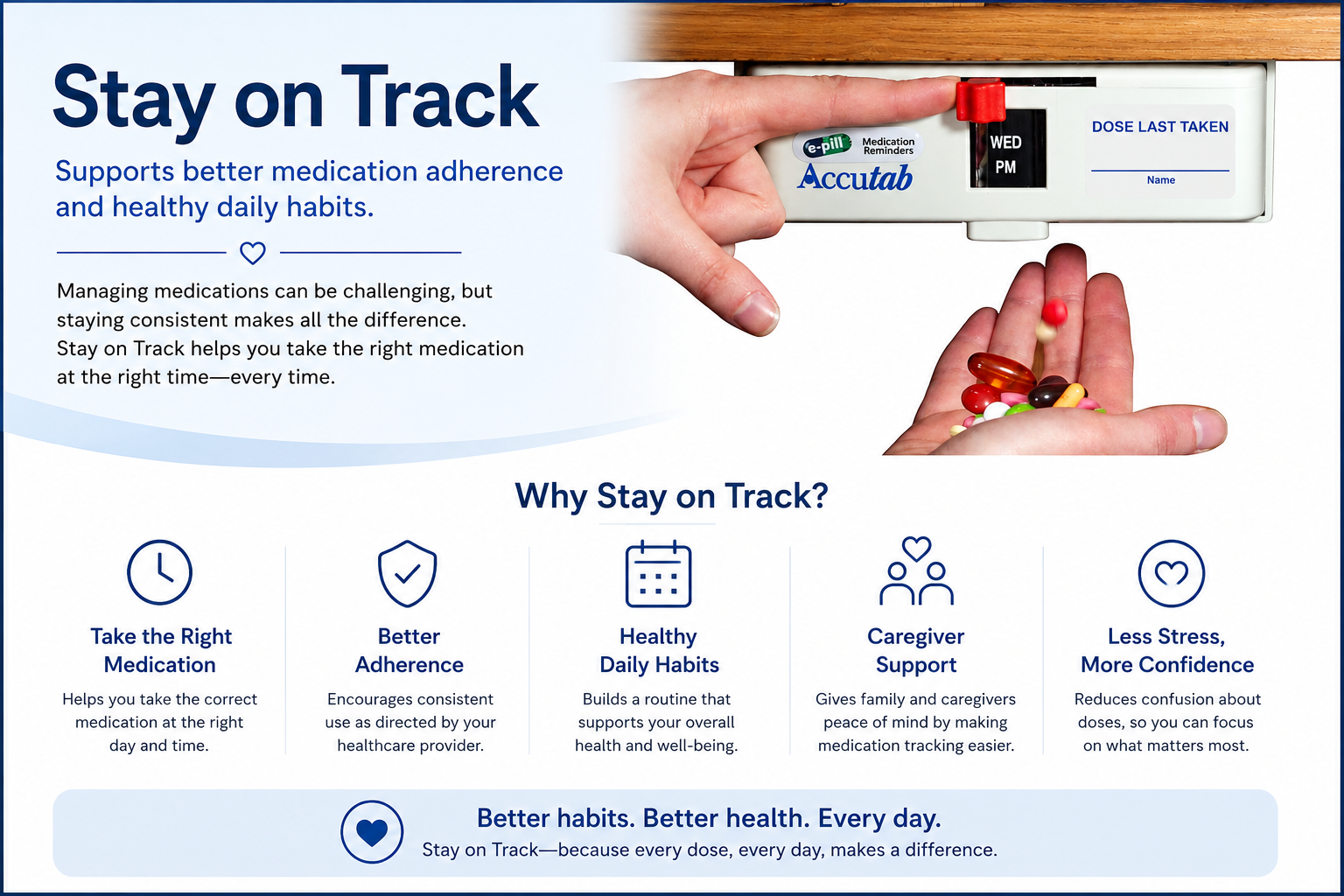 Stay on Track

Supports better medication adherence and healthy daily habits.

Managing medications can be challenging, but staying consistent makes all the difference. Stay on Track helps you take the right medication at the right time—every time.

e-pill Medication Reminders
Accutab
WED
PM
DOSE LAST TAKEN
Name

Why Stay on Track?

Take the Right Medication
Helps you take the correct medication at the right day and time.

Better Adherence
Encourages consistent use as directed by your healthcare provider.

Healthy Daily Habits
Builds a routine that supports your overall health and well-being.

Caregiver Support
Gives family and caregivers peace of mind by making medication tracking easier.

Less Stress, More Confidence
Reduces confusion about doses, so you can focus on what matters most.

Better habits. Better health. Every day.
Stay on Track—because every dose, every day, makes a difference.